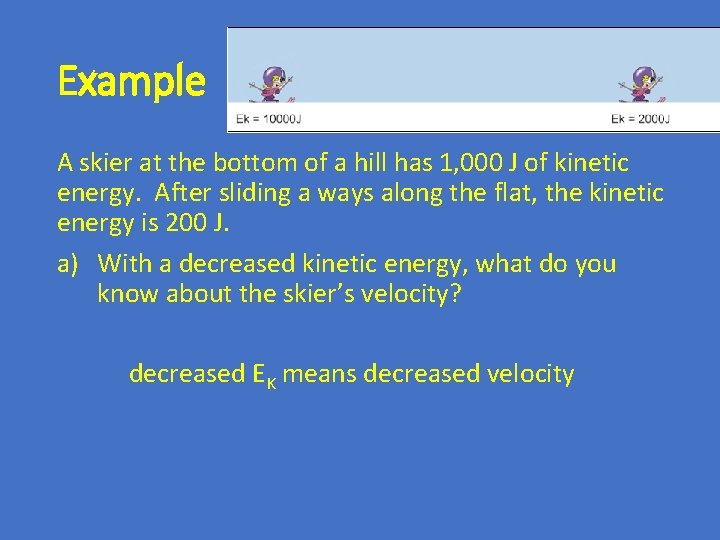 Example

Ek = 10000J

Ek = 2000J

A skier at the bottom of a hill has 1,000 J of kinetic energy. After sliding a ways along the flat, the kinetic energy is 200 J.

a) With a decreased kinetic energy, what do you know about the skier's velocity?

decreased $E_K$ means decreased velocity